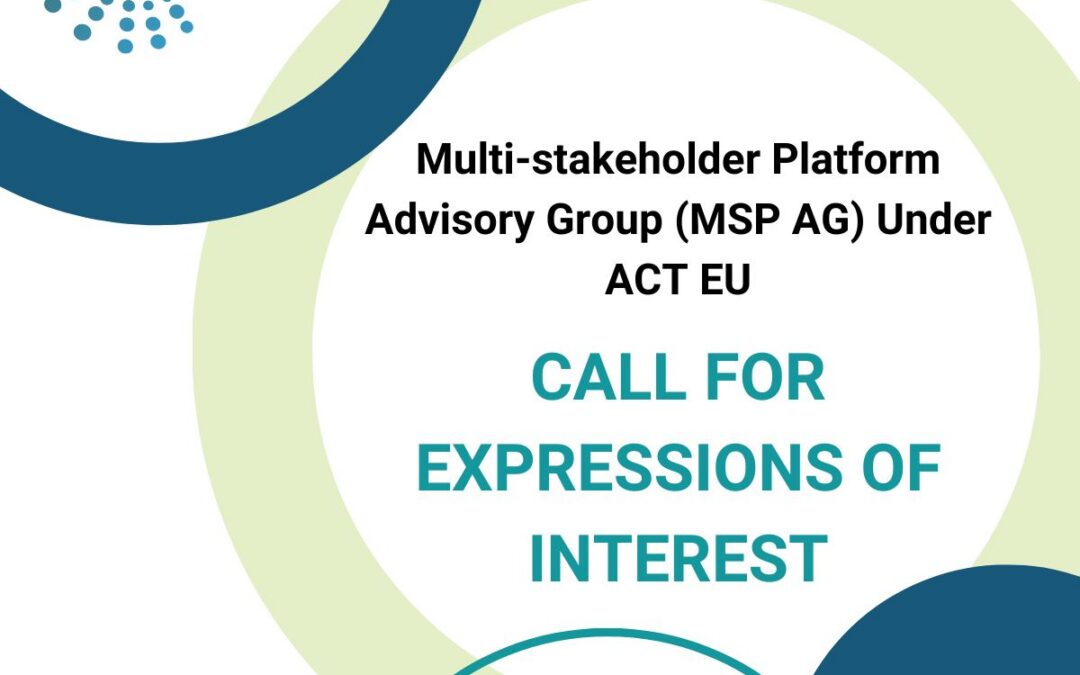 Multi-stakeholder Platform Advisory Group (MSP AG) Under ACT EU

CALL FOR EXPRESSIONS OF INTEREST